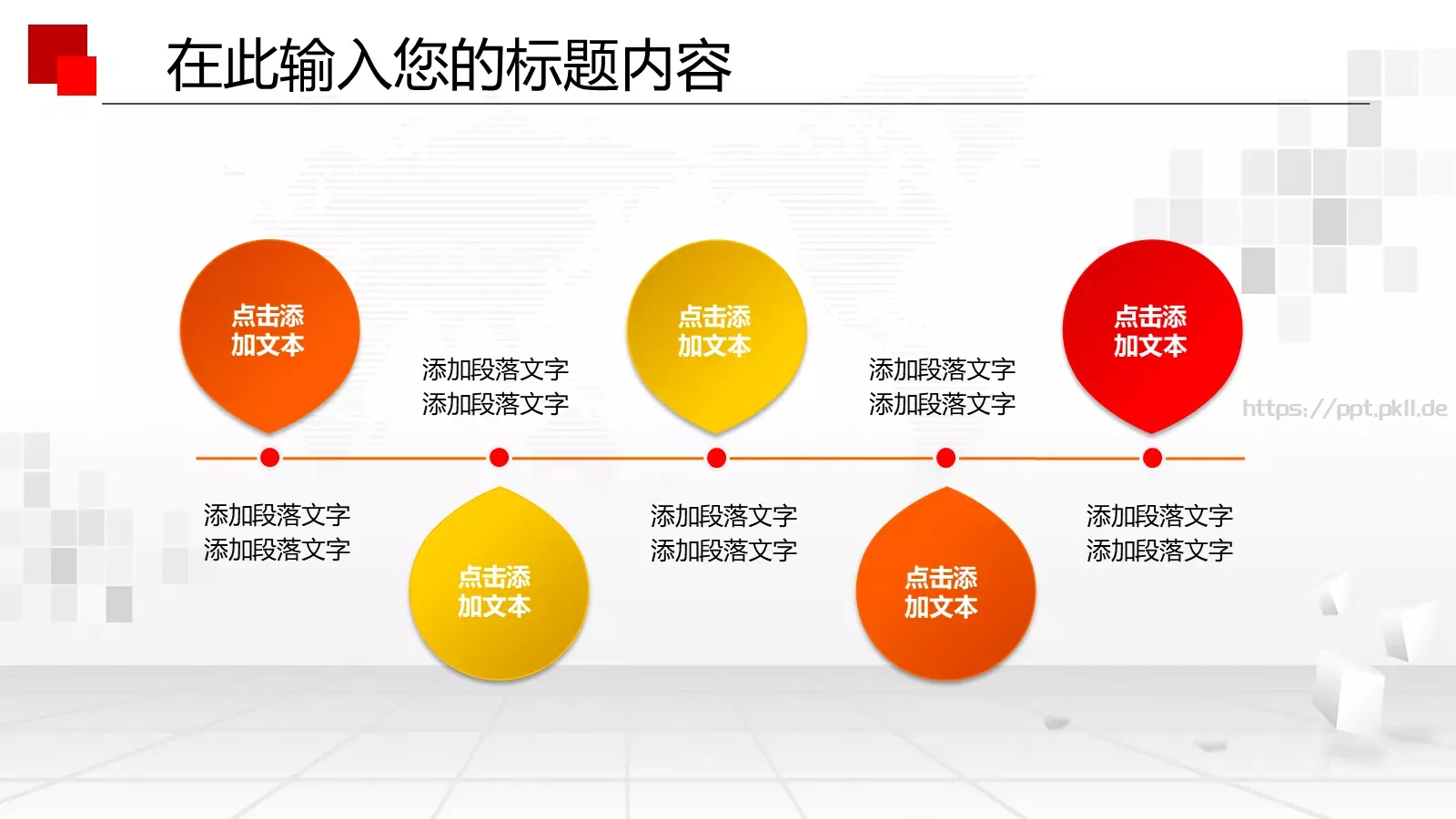 在此输入您的标题内容

点击添加文本

添加段落文字
添加段落文字

点击添加文本

添加段落文字
添加段落文字

点击添加文本

https://ppt.pkll.de

添加段落文字
添加段落文字

点击添加文本

添加段落文字
添加段落文字

点击添加文本

添加段落文字
添加段落文字